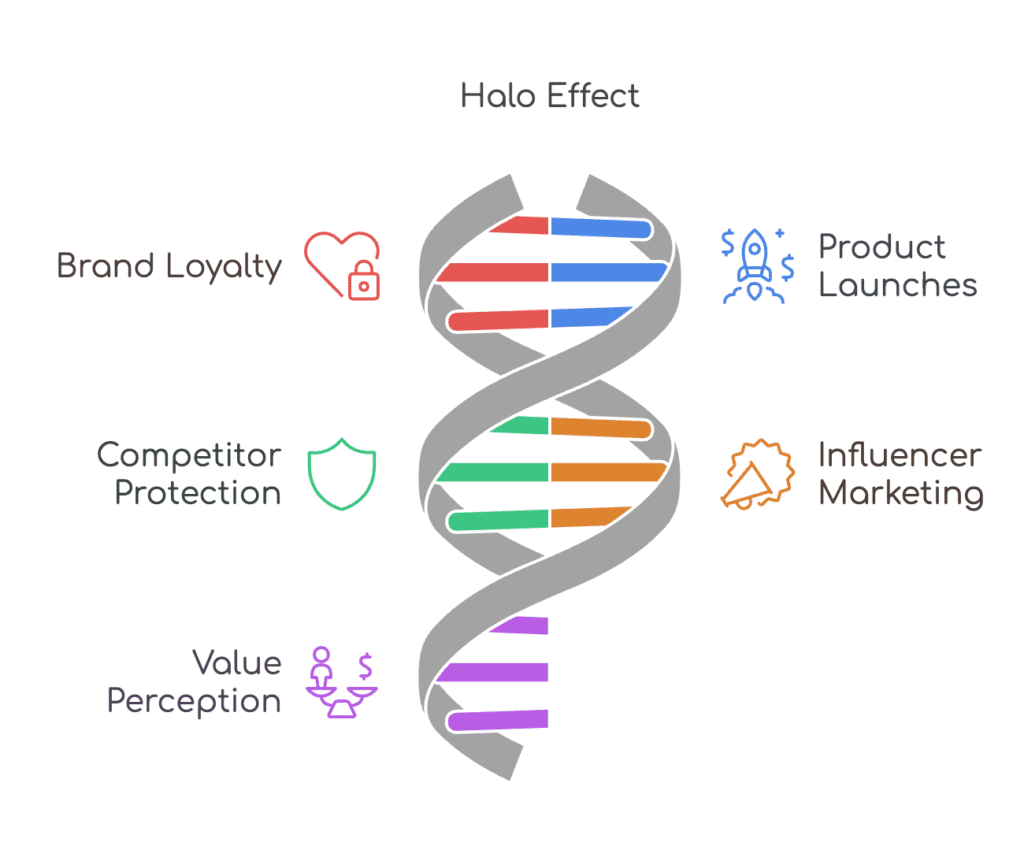 Halo Effect

Brand Loyalty

Product Launches

Competitor Protection

Influencer Marketing

Value Perception